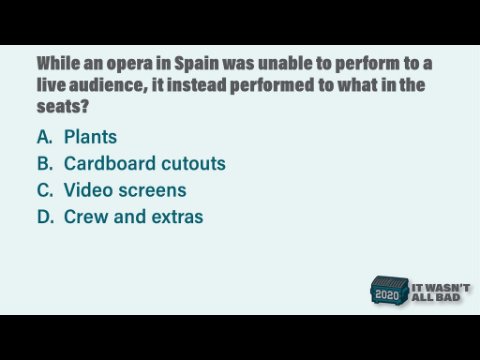 While an opera in Spain was unable to perform to a live audience, it instead performed to what in the seats?

A. Plants
B. Cardboard cutouts
C. Video screens
D. Crew and extras

2020 IT WASN'T ALL BAD